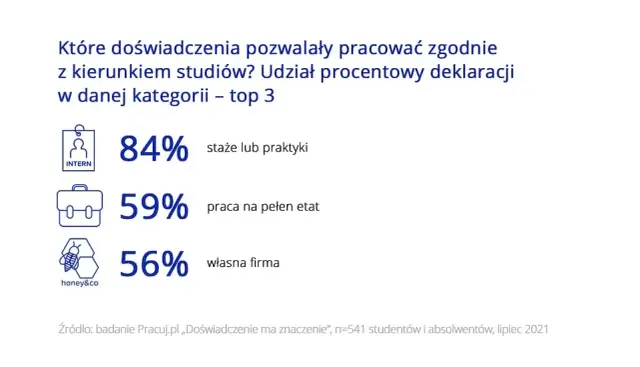 Które doświadczenia pozwalały pracować zgodnie z kierunkiem studiów? Udział procentowy deklaracji w danej kategorii – top 3

INTERN
84% staże lub praktyki

59% praca na pełen etat

honey&co
56% własna firma

Źródło: badanie Pracuj.pl „Doświadczenie ma znaczenie", n=541 studentów i absolwentów, lipiec 2021